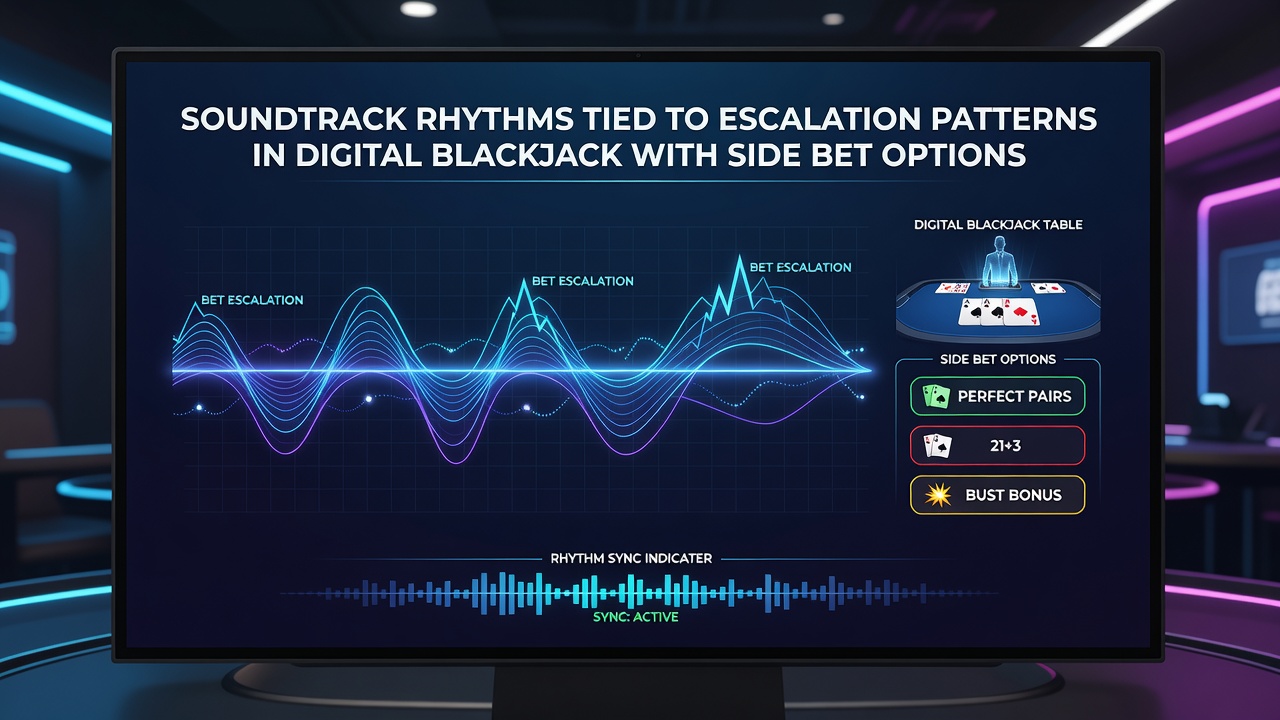 SOUNDTRACK RHYTHMS TIED TO ESCALATION PATTERNS IN DIGITAL BLACKJACK WITH SIDE BET OPTIONS

BET ESCALATION

BET ESCALATION

BET ESCALATION

DIGITAL BLACKJACK TABLE

SIDE BET OPTIONS

PERFECT PAIRS

21+3

BUST BONUS

RHYTHM SYNC INDICATER

SYNC: ACTIVE